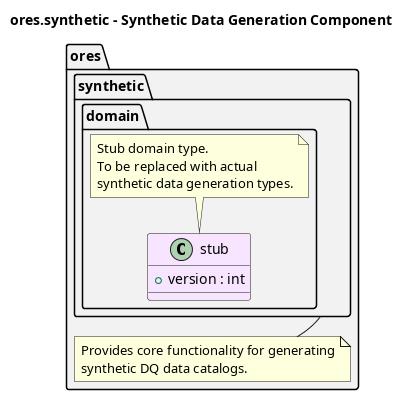 ores.synthetic - Synthetic Data Generation Component

ores

synthetic

domain

Stub domain type.
To be replaced with actual synthetic data generation types.

C stub

version : int

Provides core functionality for generating synthetic DQ data catalogs.